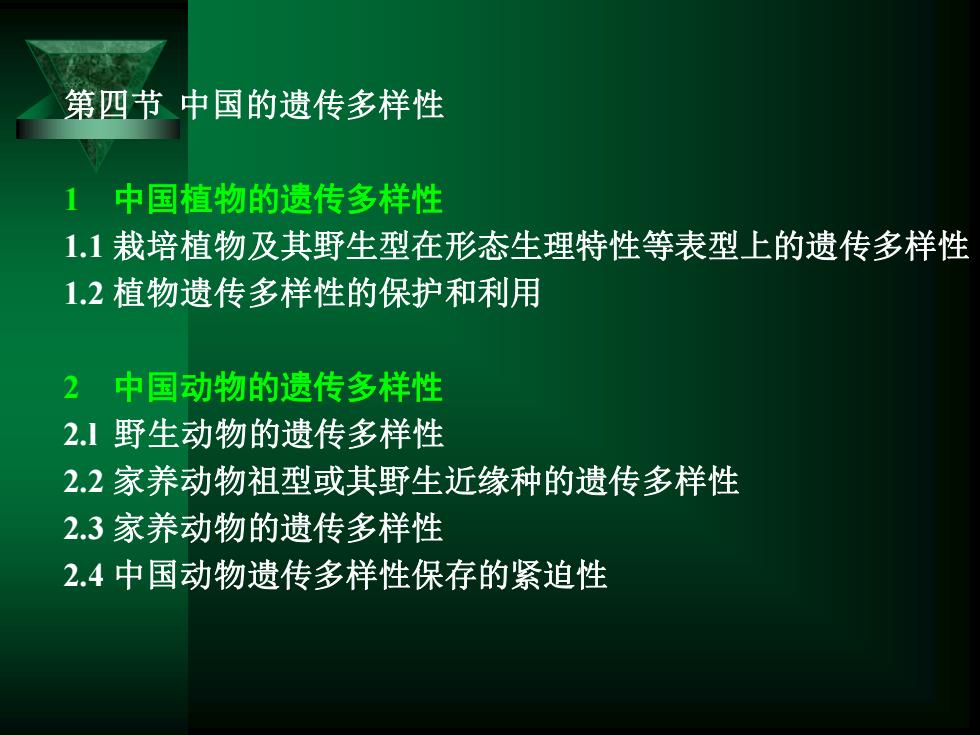 第四节 中国的遗传多样性

1 中国植物的遗传多样性
1.1 栽培植物及其野生型在形态生理特性等表型上的遗传多样性
1.2 植物遗传多样性的保护和利用

2 中国动物的遗传多样性
2.1 野生动物的遗传多样性
2.2 家养动物祖型或其野生近缘种的遗传多样性
2.3 家养动物的遗传多样性
2.4 中国动物遗传多样性保存的紧迫性